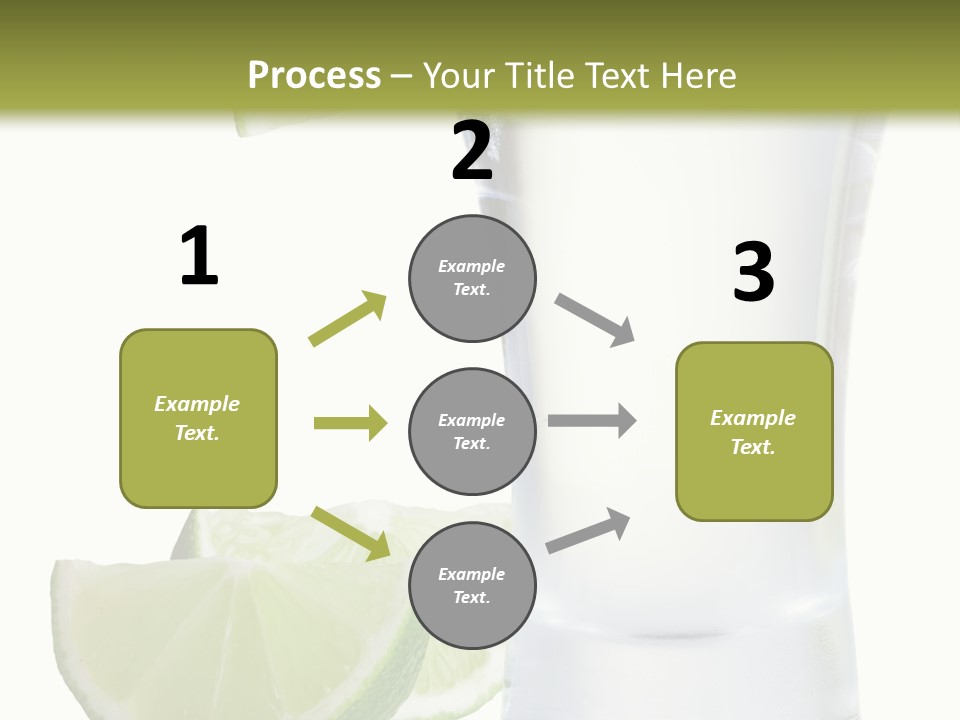 Process – Your Title Text Here

1

Example Text.

2

Example Text.

Example Text.

Example Text.

3

Example Text.